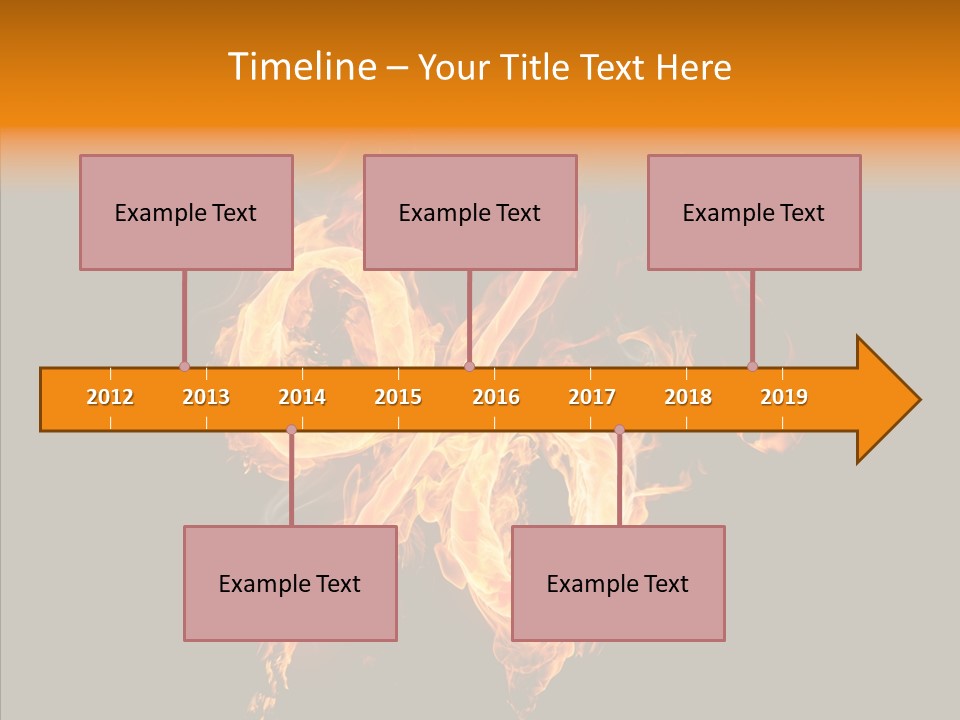 Timeline – Your Title Text Here

Example Text

Example Text

Example Text

2012 2013 2014 2015 2016 2017 2018 2019

Example Text

Example Text